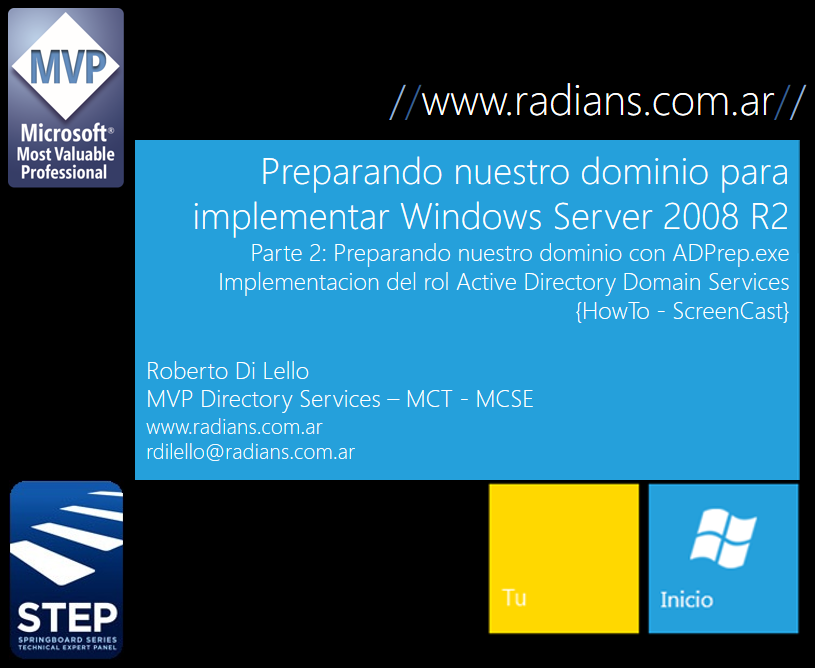 MVP
Microsoft®
Most Valuable
Professional

//www.radians.com.ar//

Preparando nuestro dominio para implementar Windows Server 2008 R2
Parte 2: Preparando nuestro dominio con ADPrep.exe
Implementacion del rol Active Directory Domain Services
{HowTo - ScreenCast}

Roberto Di Lello
MVP Directory Services – MCT - MCSE
www.radians.com.ar
rdilello@radians.com.ar

STEP
SPRINGBOARD SERIES
TECHNICAL EXPERT PANEL

Tu

Inicio